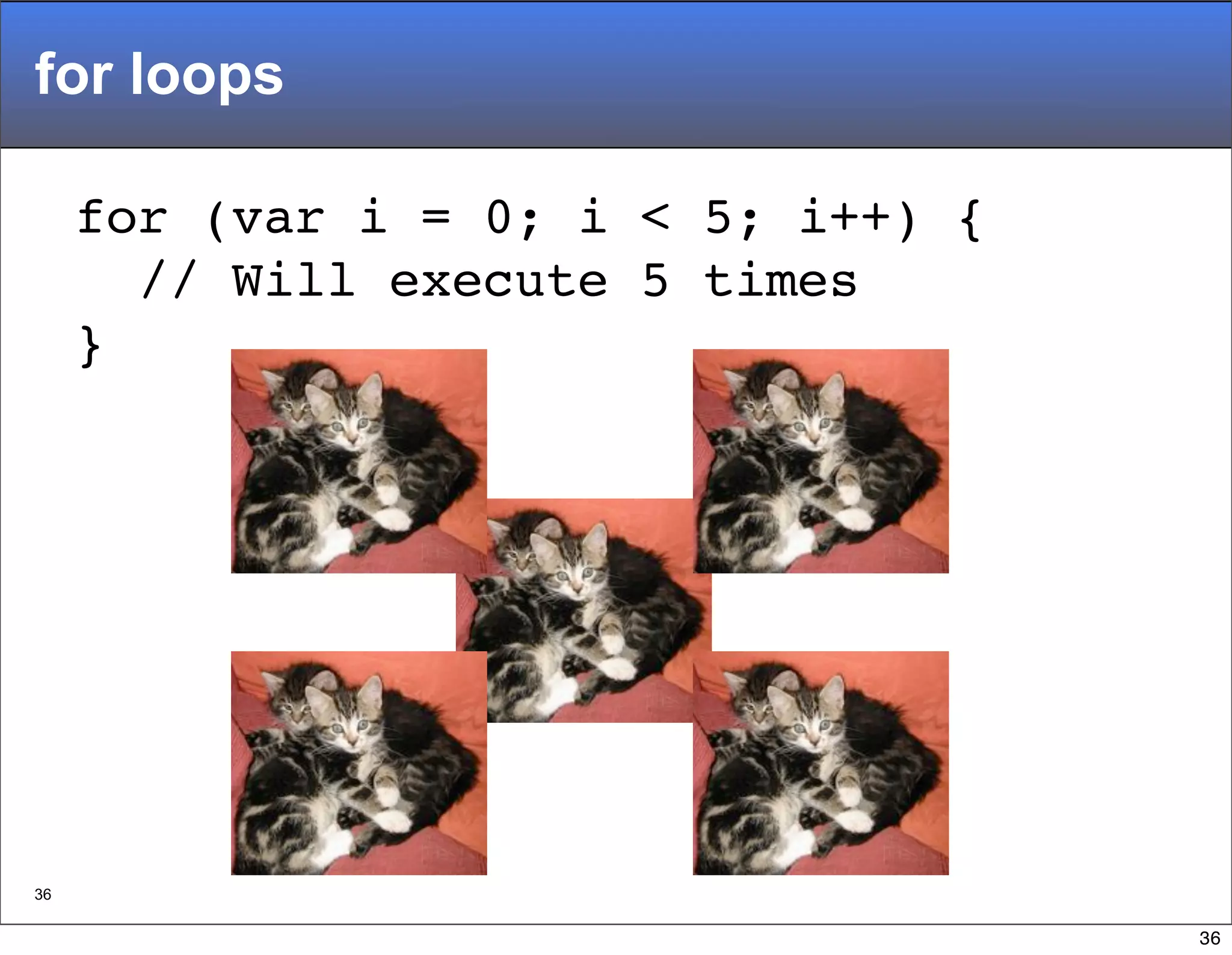 for loops

for (var i = 0; i < 5; i++) {
  // Will execute 5 times
}

36

36